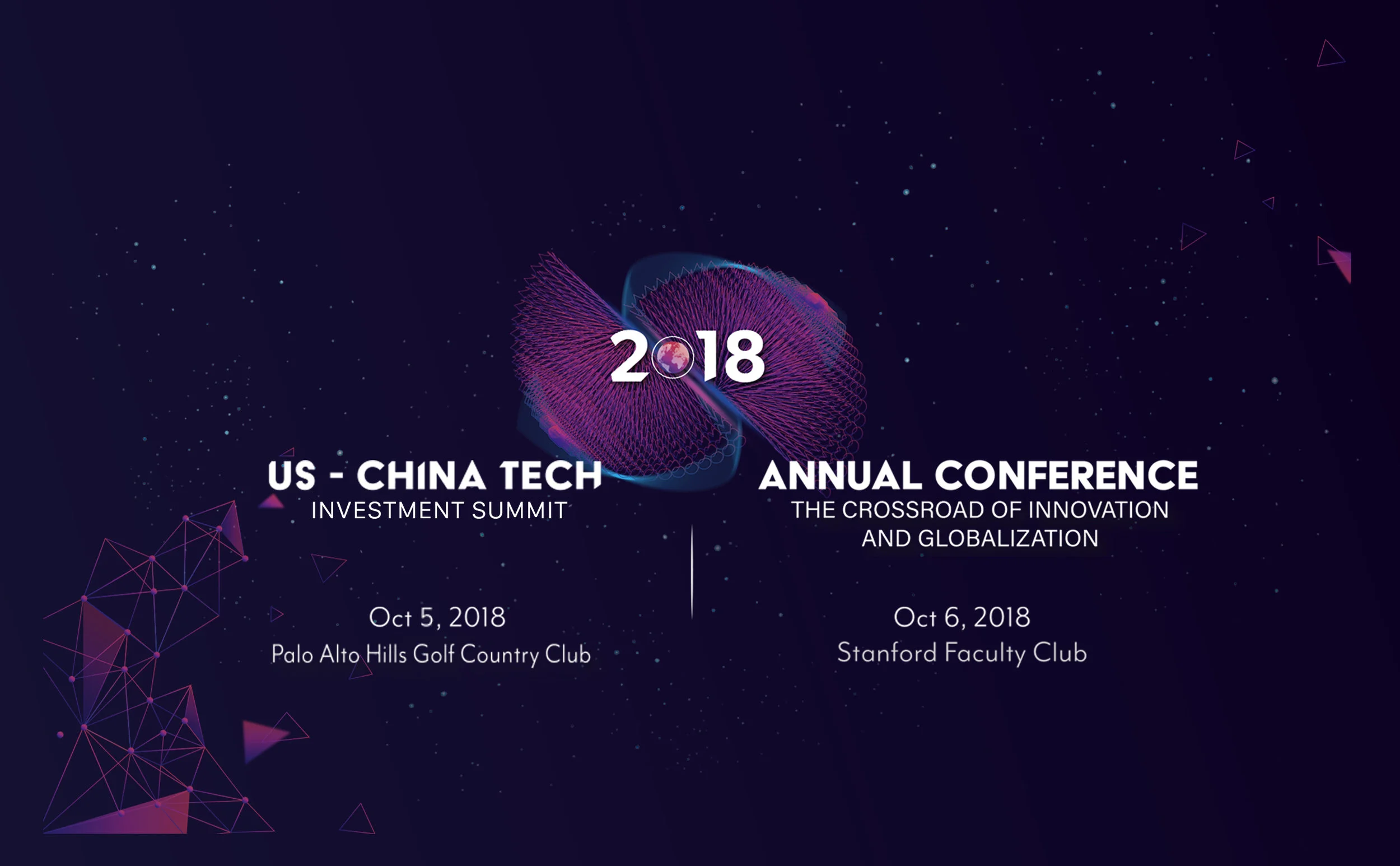 2018

US - CHINA TECH
INVESTMENT SUMMIT

Oct 5, 2018
Palo Alto Hills Golf Country Club

ANNUAL CONFERENCE
THE CROSSROAD OF INNOVATION AND GLOBALIZATION

Oct 6, 2018
Stanford Faculty Club